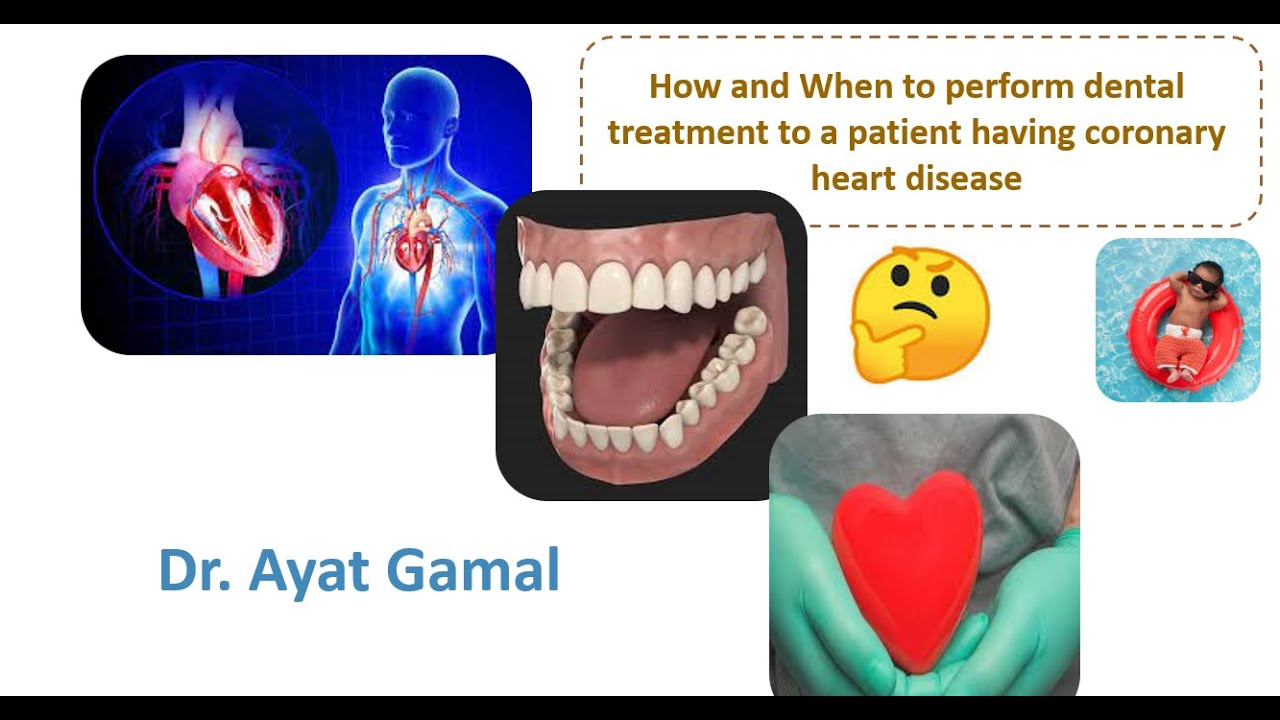 How and When to perform dental treatment to a patient having coronary heart disease

Dr. Ayat Gamal